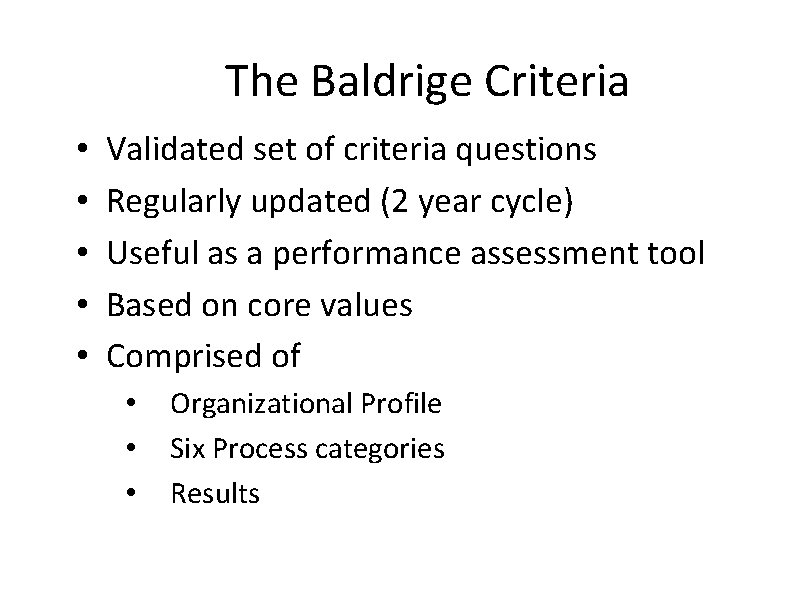 The Baldrige Criteria

• Validated set of criteria questions
• Regularly updated (2 year cycle)
• Useful as a performance assessment tool
• Based on core values
• Comprised of
  • Organizational Profile
  • Six Process categories
  • Results